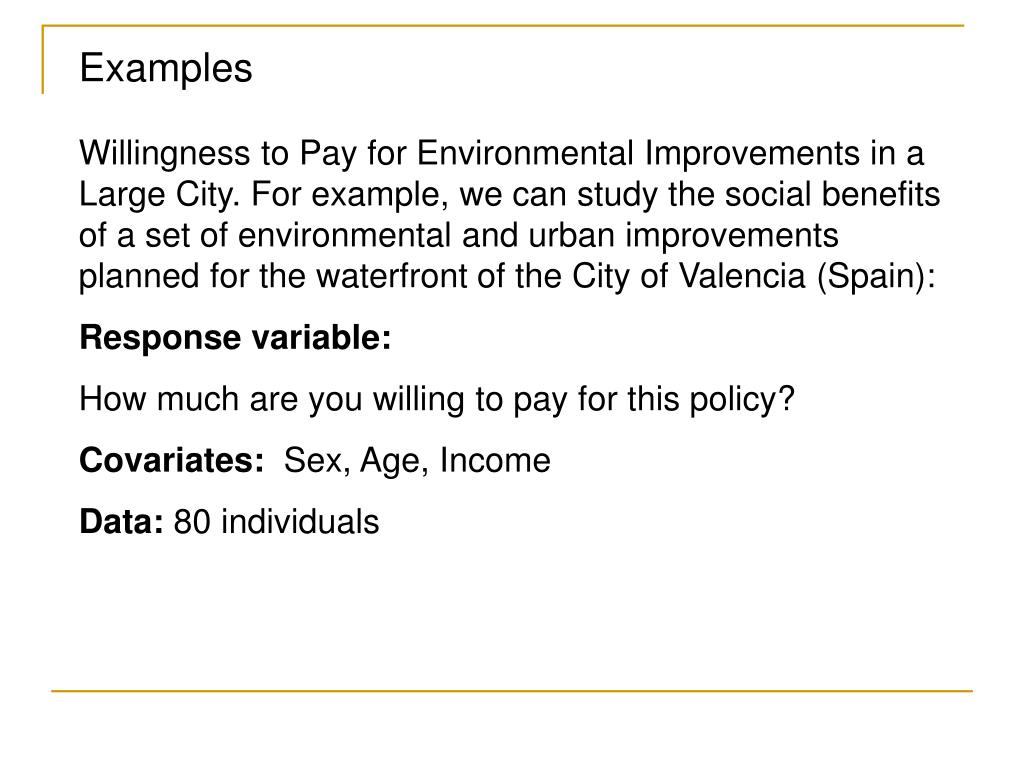 Examples

Willingness to Pay for Environmental Improvements in a Large City. For example, we can study the social benefits of a set of environmental and urban improvements planned for the waterfront of the City of Valencia (Spain):

Response variable:

How much are you willing to pay for this policy?

Covariates: Sex, Age, Income

Data: 80 individuals